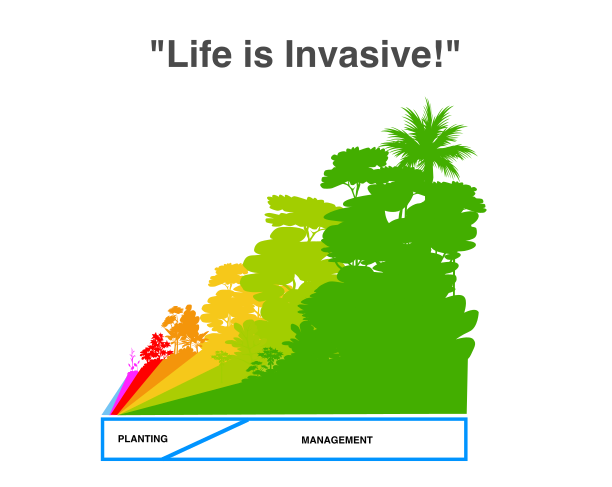 "Life is Invasive!"

PLANTING

MANAGEMENT